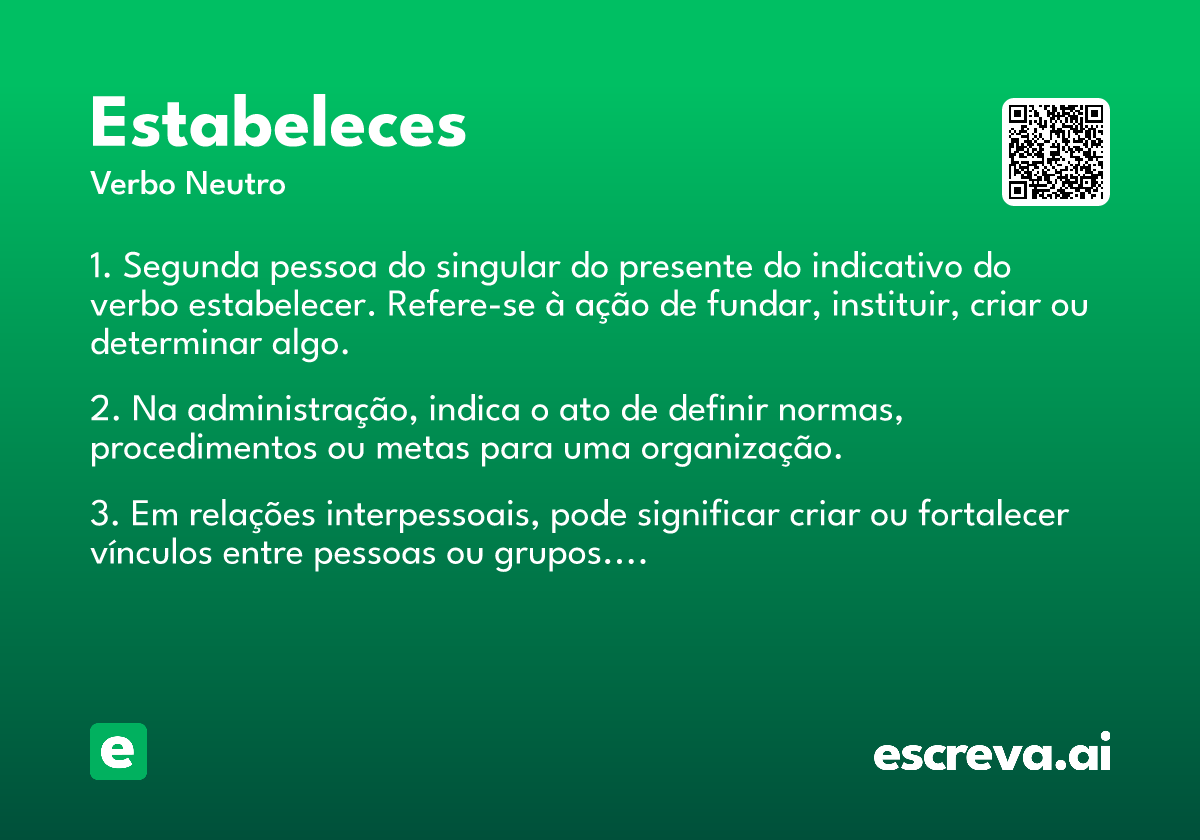 Estabeleces
Verbo Neutro

1. Segunda pessoa do singular do presente do indicativo do verbo estabelecer. Refere-se à ação de fundar, instituir, criar ou determinar algo.

2. Na administração, indica o ato de definir normas, procedimentos ou metas para uma organização.

3. Em relações interpessoais, pode significar criar ou fortalecer vínculos entre pessoas ou grupos.…

e

escreva.ai